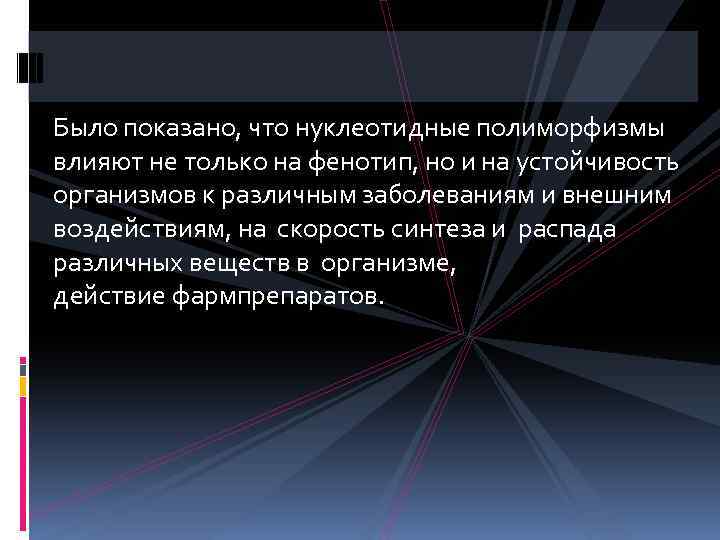 Было показано, что нуклеотидные полиморфизмы влияют не только на фенотип, но и на устойчивость организмов к различным заболеваниям и внешним воздействиям, на скорость синтеза и распада различных веществ в организме,
действие фармпрепаратов.